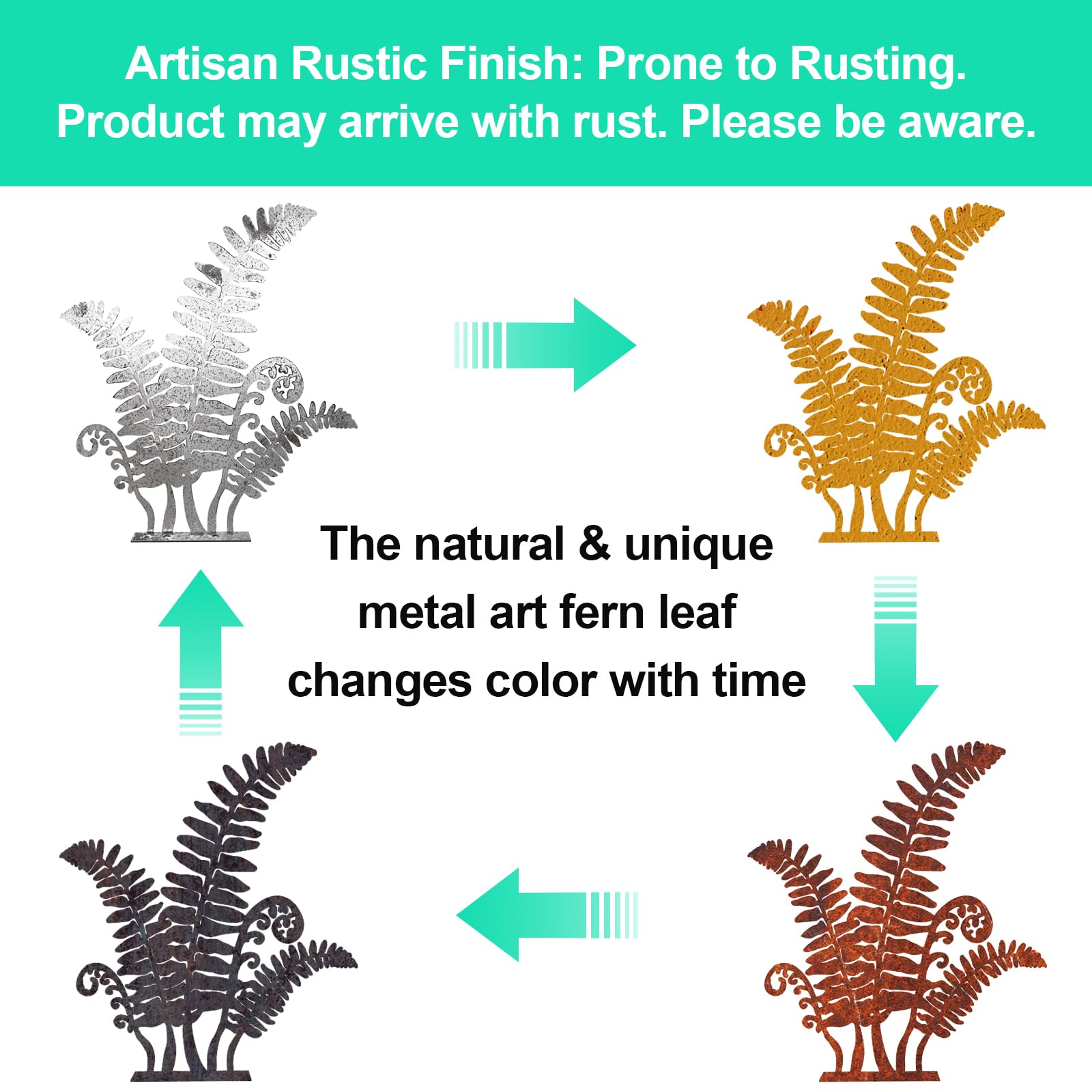 Artisan Rustic Finish: Prone to Rusting.
Product may arrive with rust. Please be aware.

The natural & unique metal art fern leaf changes color with time